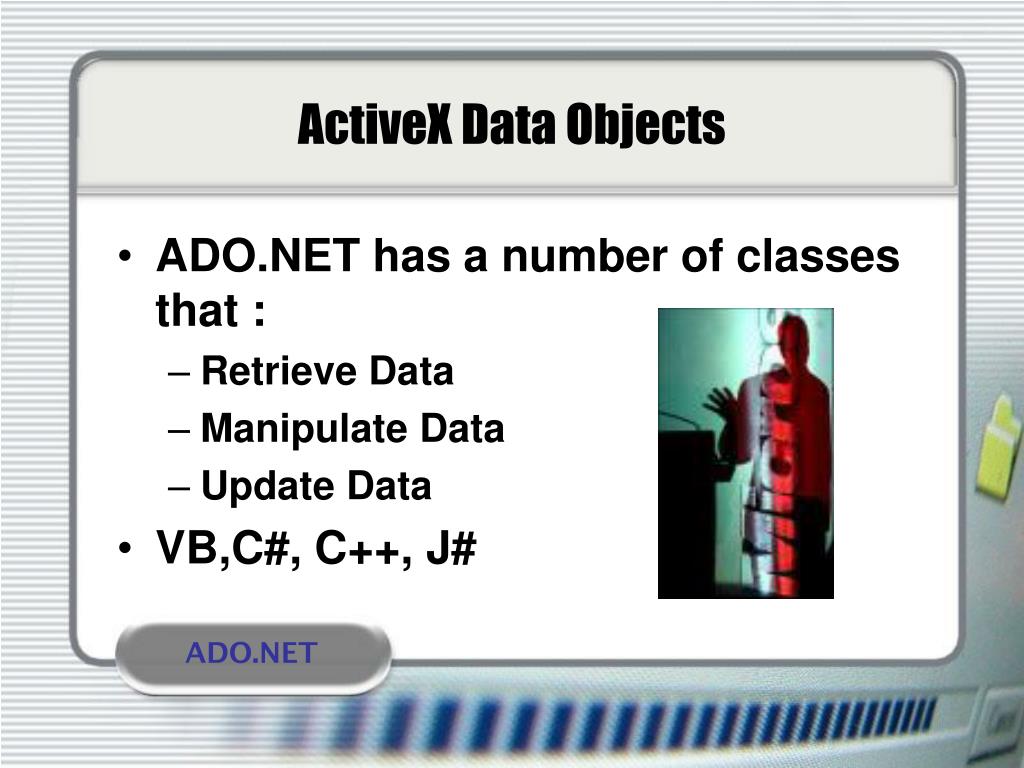 ActiveX Data Objects

• ADO.NET has a number of classes that :
– Retrieve Data
– Manipulate Data
– Update Data
• VB,C#, C++, J#

ADO.NET